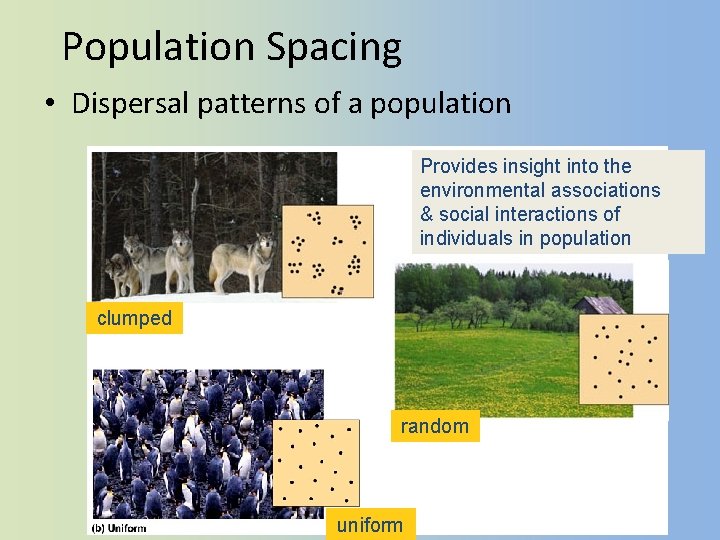 Population Spacing

• Dispersal patterns of a population

Provides insight into the environmental associations & social interactions of individuals in population

clumped

random

(b) Uniform

uniform